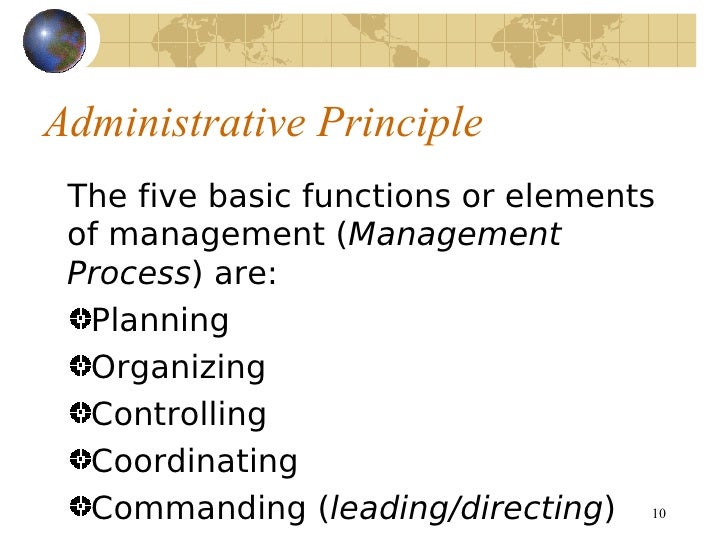 Administrative Principle

The five basic functions or elements of management (Management Process) are:

Planning

Organizing

Controlling

Coordinating

Commanding (leading/directing)

10